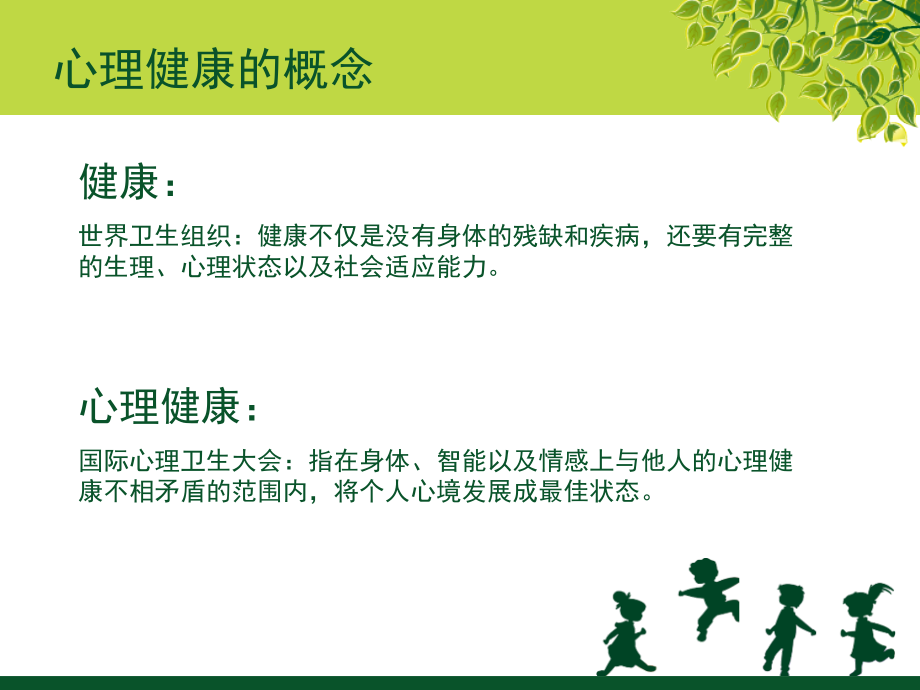 心理健康的概念

健康：

世界卫生组织：健康不仅是没有身体的残缺和疾病，还要有完整的生理、心理状态以及社会适应能力。

心理健康：

国际心理卫生大会：指在身体、智能以及情感上与他人的心理健康不相矛盾的范围内，将个人心境发展成最佳状态。